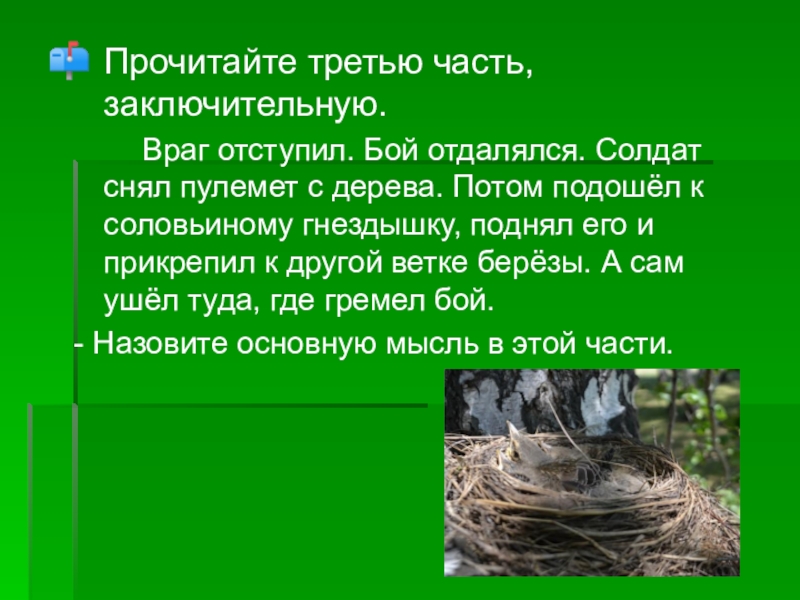 Прочитайте третью часть, заключительную.

Враг отступил. Бой отдалялся. Солдат снял пулемет с дерева. Потом подошёл к соловьиному гнездышку, поднял его и прикрепил к другой ветке берёзы. А сам ушёл туда, где гремел бой.

- Назовите основную мысль в этой части.